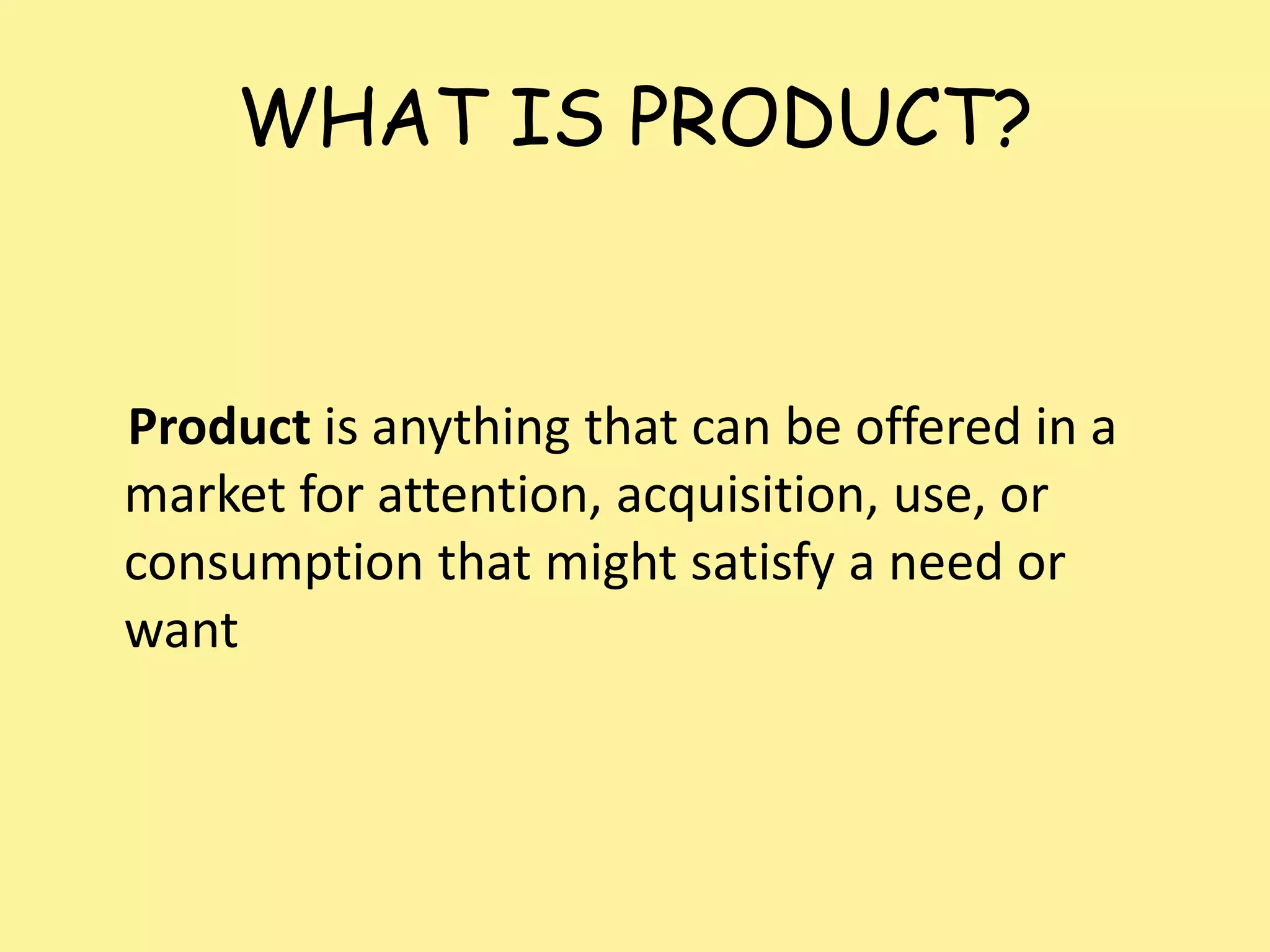 WHAT IS PRODUCT?

Product is anything that can be offered in a market for attention, acquisition, use, or consumption that might satisfy a need or want